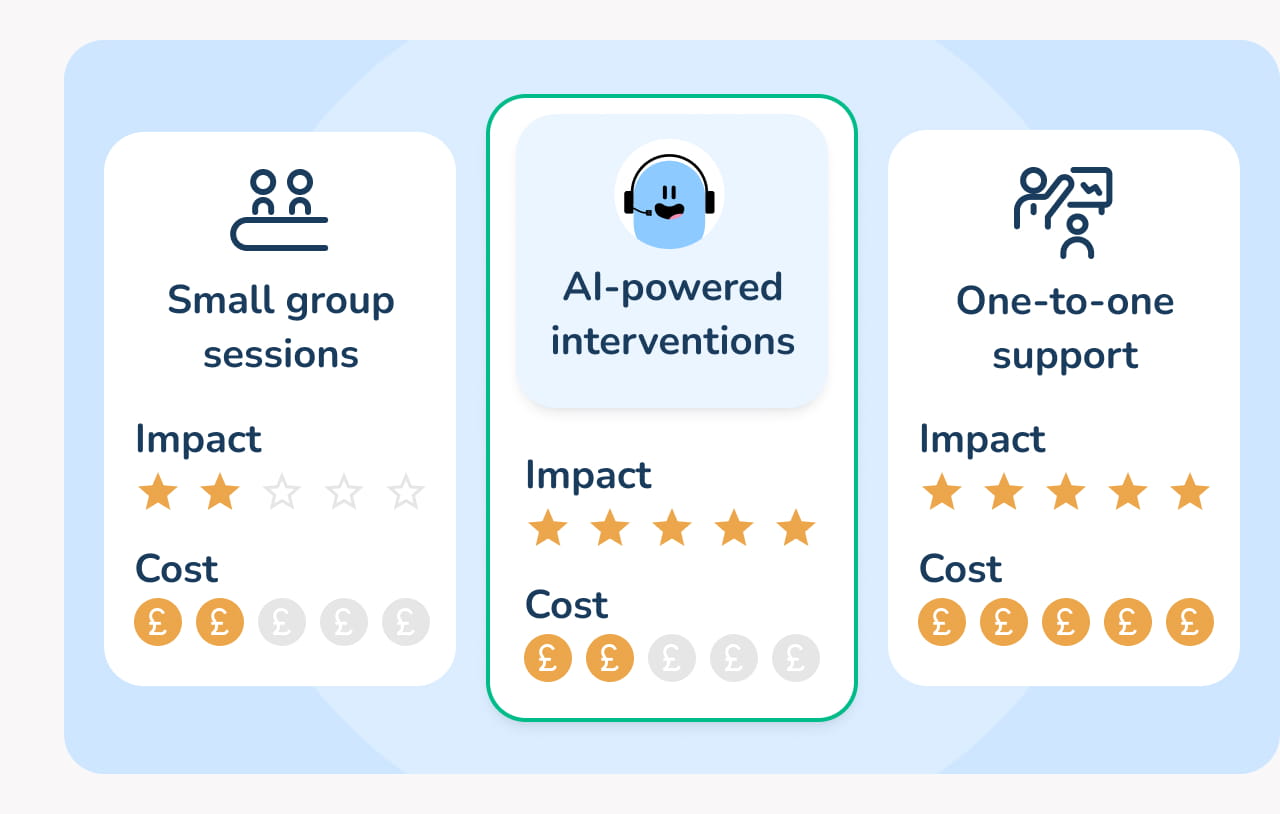 Small group sessions

Impact

Cost
£ £ £ £ £

AI-powered interventions

Impact

Cost
£ £ £ £ £

One-to-one support

Impact

Cost
£ £ £ £ £